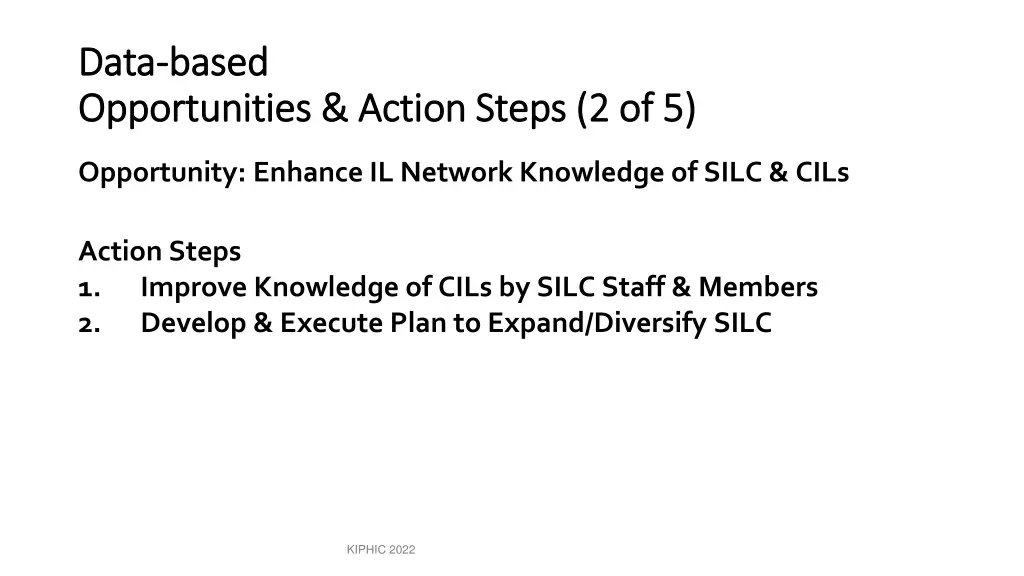 Data-based
Opportunities & Action Steps (2 of 5)

Opportunity: Enhance IL Network Knowledge of SILC & CILs

Action Steps
1. Improve Knowledge of CILs by SILC Staff & Members
2. Develop & Execute Plan to Expand/Diversify SILC

KIPHIC 2022